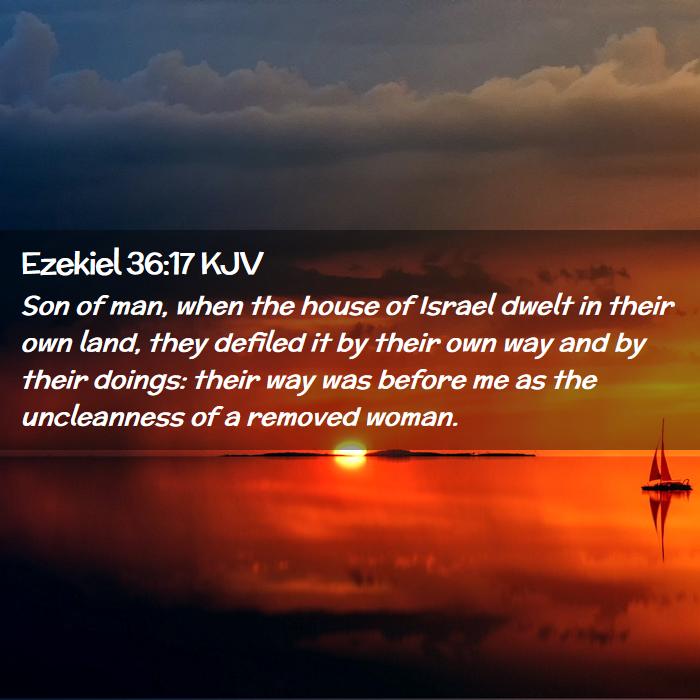 Ezekiel 36:17 KJV

Son of man, when the house of Israel dwelt in their own land, they defiled it by their own way and by their doings: their way was before me as the uncleanness of a removed woman.